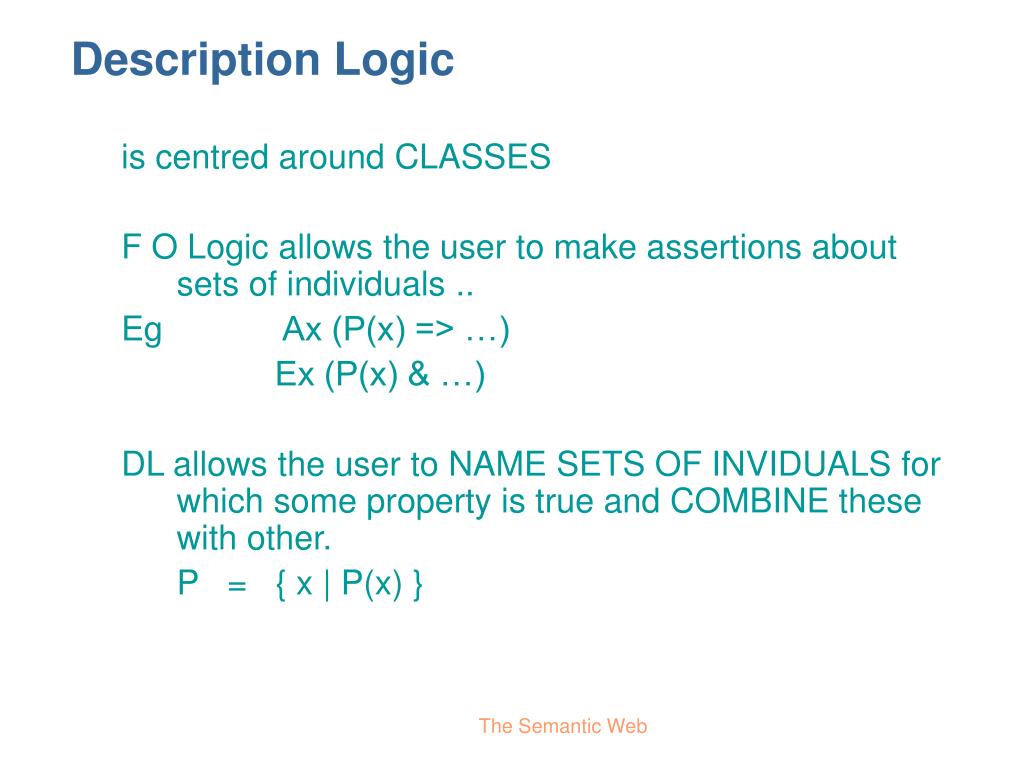 Description Logic

is centred around CLASSES

F O Logic allows the user to make assertions about sets of individuals ..

Eg Ax (P(x) => …)

Ex (P(x) & …)

DL allows the user to NAME SETS OF INVIDUALS for which some property is true and COMBINE these with other.

P = { x | P(x) }

The Semantic Web